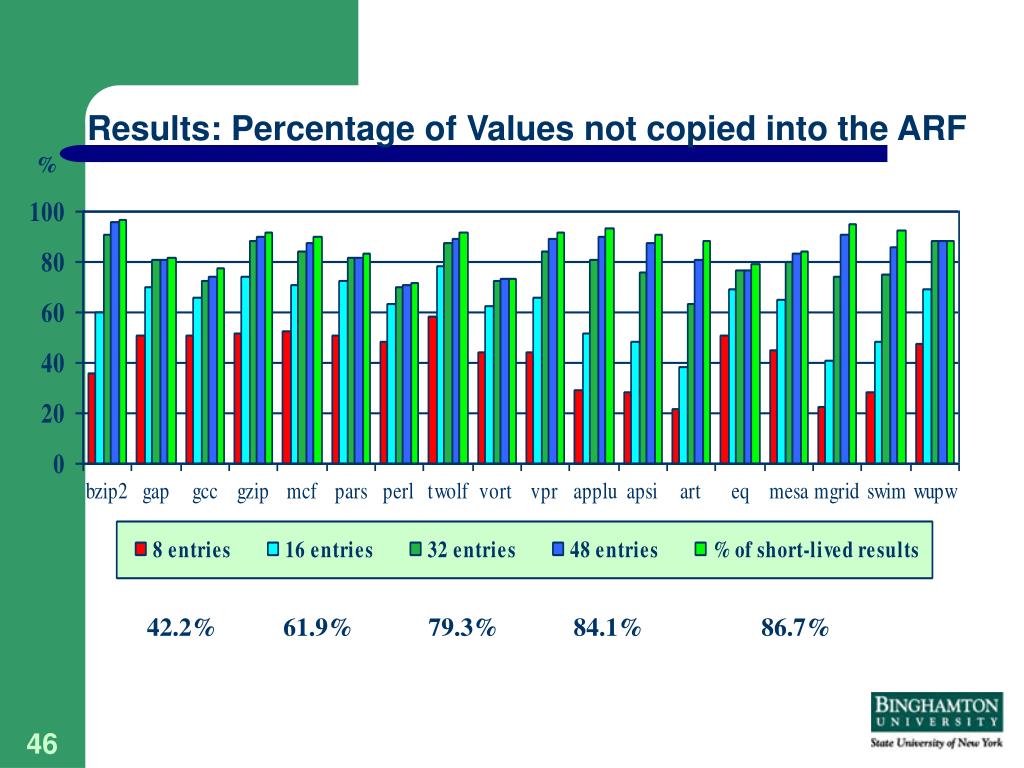 Results: Percentage of Values not copied into the ARF

%

100
80
60
40
20
0

bzip2 gap gcc gzip mcf pars perl twolf vort vpr applu apsi art eq mesa mgrid swim wupw

8 entries 16 entries 32 entries 48 entries % of short-lived results

42.2% 61.9% 79.3% 84.1% 86.7%

46

BINGHAMTON UNIVERSITY
State University of New York